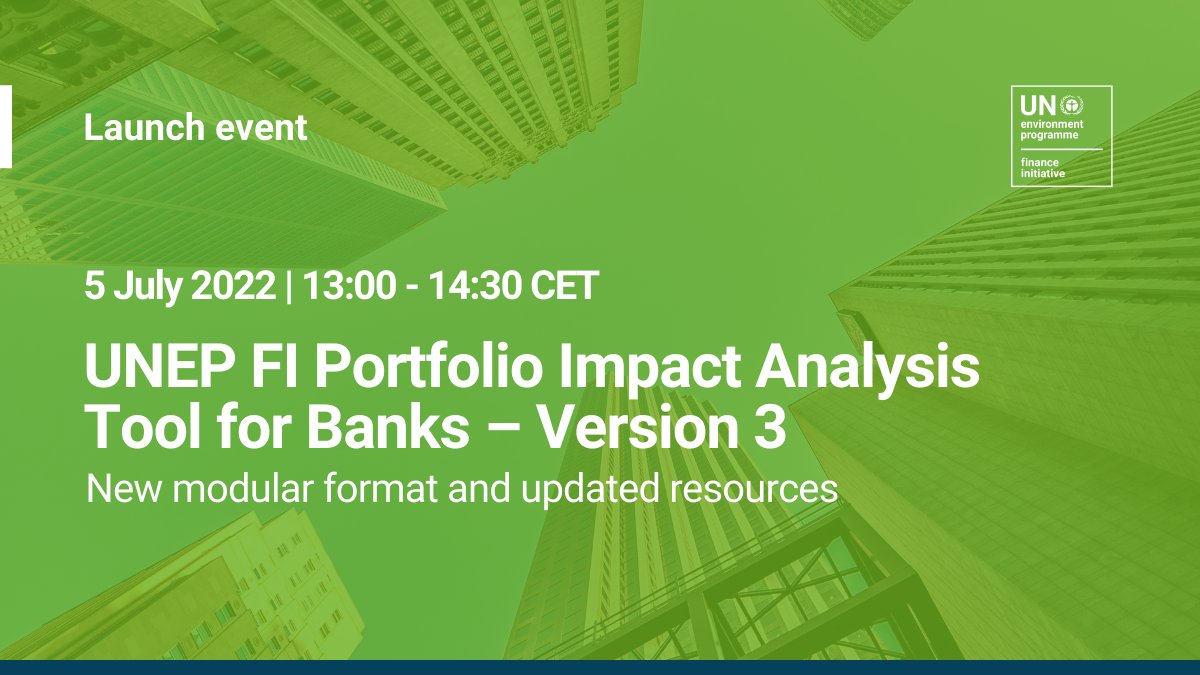 Launch event

UN environment programme
finance initiative

5 July 2022 | 13:00 - 14:30 CET

UNEP FI Portfolio Impact Analysis Tool for Banks – Version 3

New modular format and updated resources